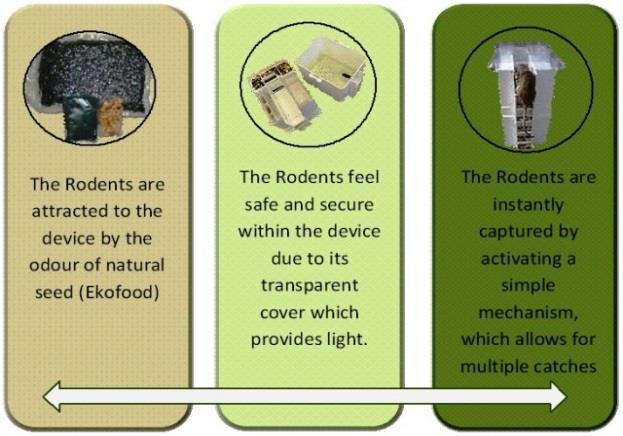 The Rodents are attracted to the device by the odour of natural seed (Ekofood)

The Rodents feel safe and secure within the device due to its transparent cover which provides light.

The Rodents are instantly captured by activating a simple mechanism, which allows for multiple catches